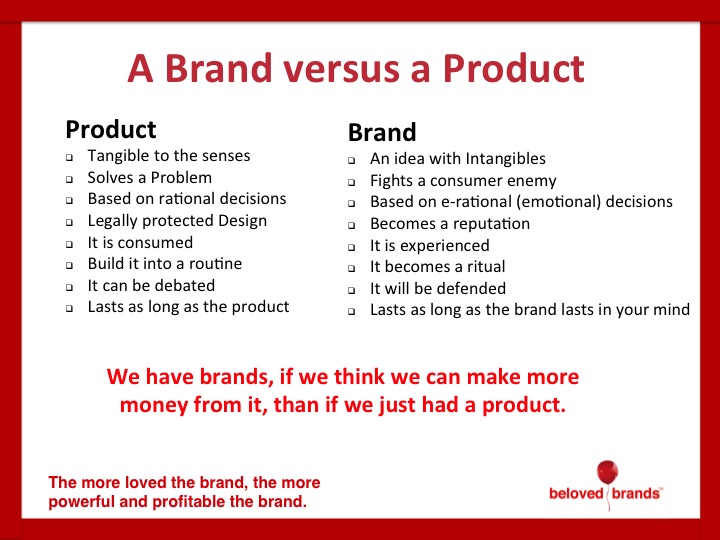 A Brand versus a Product

Product
- Tangible to the senses
- Solves a Problem
- Based on rational decisions
- Legally protected Design
- It is consumed
- Build it into a routine
- It can be debated
- Lasts as long as the product

Brand
- An idea with Intangibles
- Fights a consumer enemy
- Based on e-rational (emotional) decisions
- Becomes a reputation
- It is experienced
- It becomes a ritual
- It will be defended
- Lasts as long as the brand lasts in your mind

We have brands, if we think we can make more money from it, than if we just had a product.

The more loved the brand, the more powerful and profitable the brand.

beloved brands™